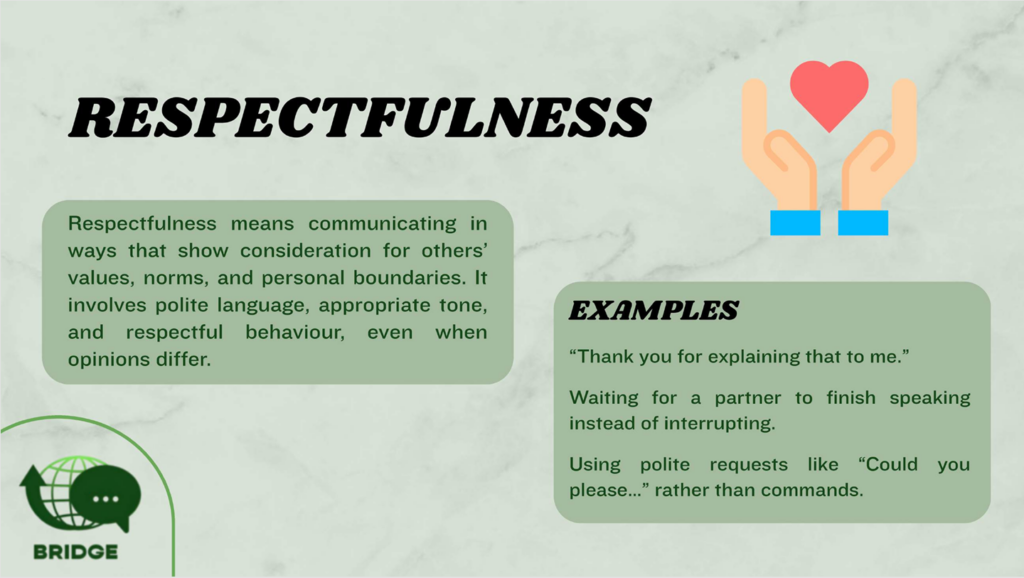 RESPECTFULNESS

Respectfulness means communicating in ways that show consideration for others' values, norms, and personal boundaries. It involves polite language, appropriate tone, and respectful behaviour, even when opinions differ.

EXAMPLES

"Thank you for explaining that to me."

Waiting for a partner to finish speaking instead of interrupting.

Using polite requests like "Could you please..." rather than commands.

BRIDGE